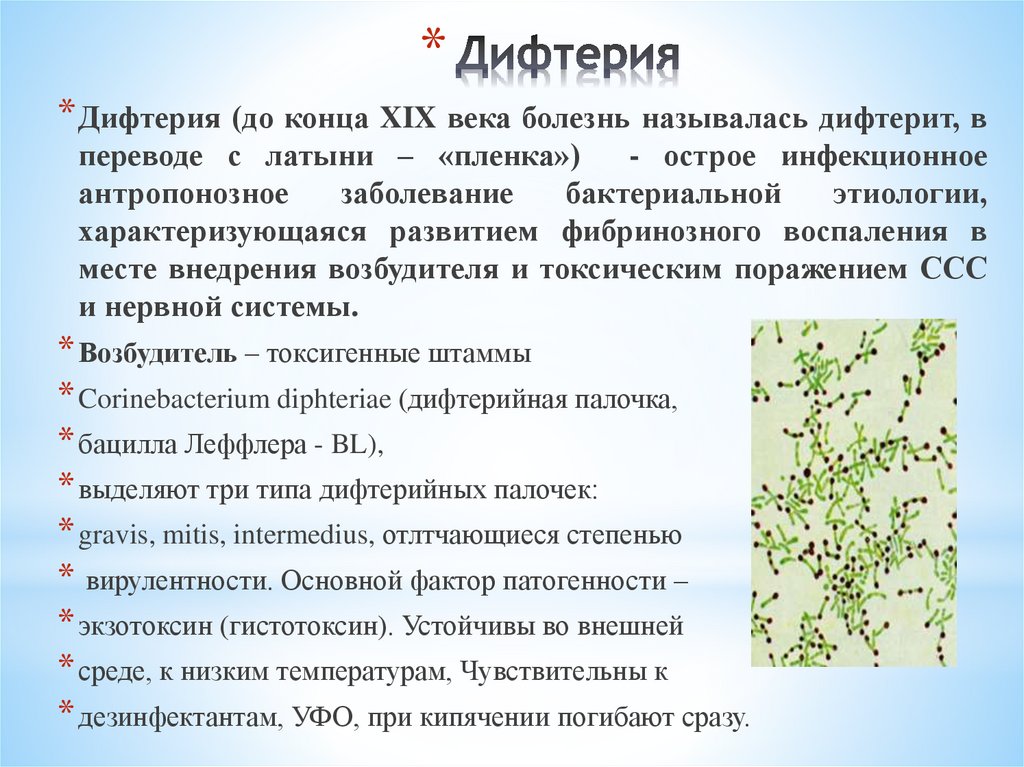 * Дифтерия

* Дифтерия (до конца XIX века болезнь называлась дифтерит, в переводе с латыни – «пленка») - острое инфекционное антропонозное заболевание бактериальной этиологии, характеризующаяся развитием фибринозного воспаления в месте внедрения возбудителя и токсическим поражением ССС и нервной системы.

* Возбудитель – токсигенные штаммы
* Corinebacterium diphteriae (дифтерийная палочка,
* бацилла Леффлера - BL),
* выделяют три типа дифтерийных палочек:
* gravis, mitis, intermedius, отлтчающиеся степенью
* вирулентности. Основной фактор патогенности –
* экзотоксин (гистотоксин). Устойчивы во внешней
* среде, к низким температурам, Чувствительны к
* дезинфектантам, УФО, при кипячении погибают сразу.